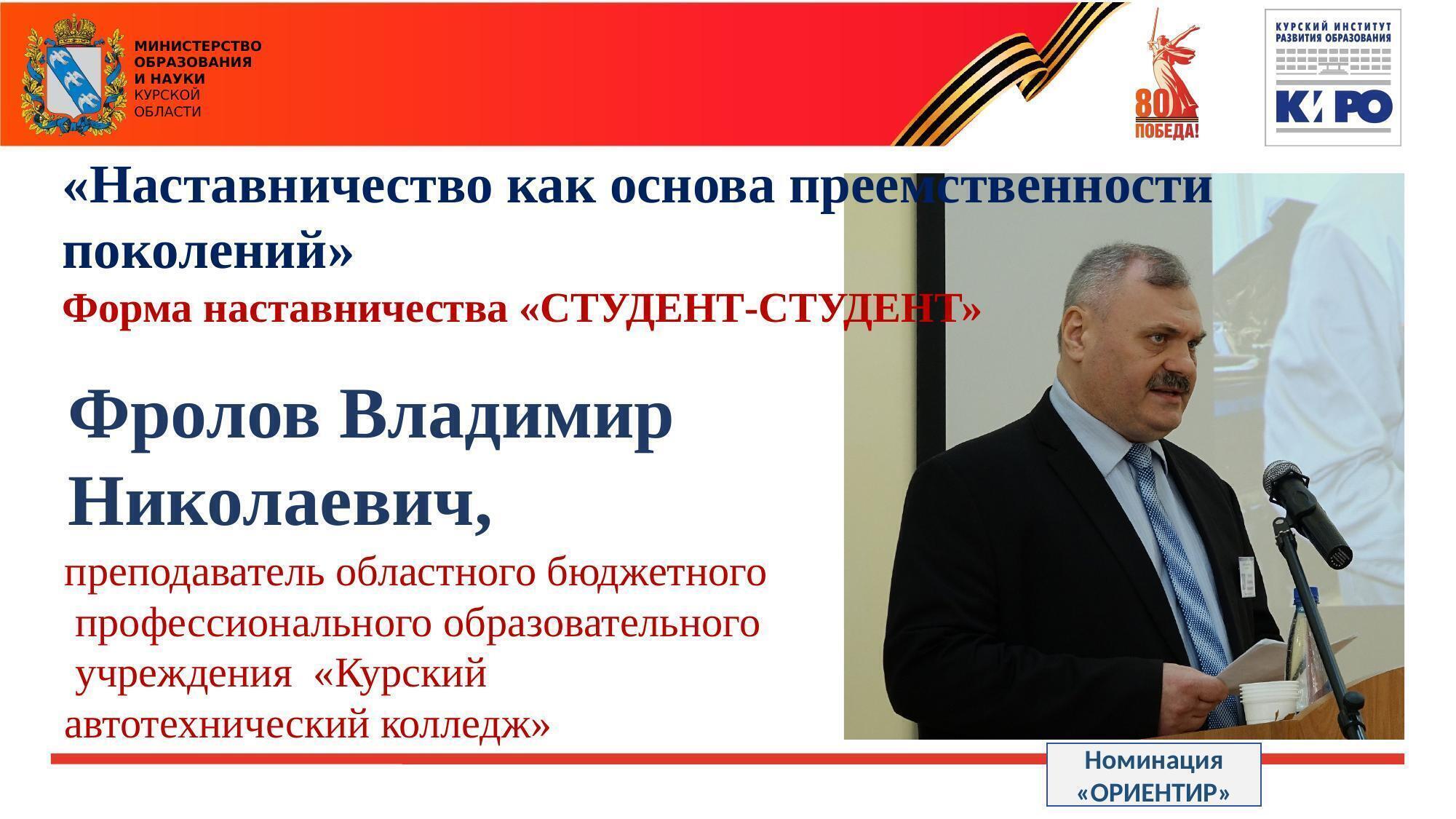 МИНИСТЕРСТВО ОБРАЗОВАНИЯ И НАУКИ КУРСКОЙ ОБЛАСТИ

80 ПОБЕДА!

КУРСКИЙ ИНСТИТУТ РАЗВИТИЯ ОБРАЗОВАНИЯ
КИРО

«Наставничество как основа преемственности поколений»

Форма наставничества «СТУДЕНТ-СТУДЕНТ»

Фролов Владимир Николаевич,

преподаватель областного бюджетного профессионального образовательного учреждения «Курский автотехнический колледж»

Номинация «ОРИЕНТИР»